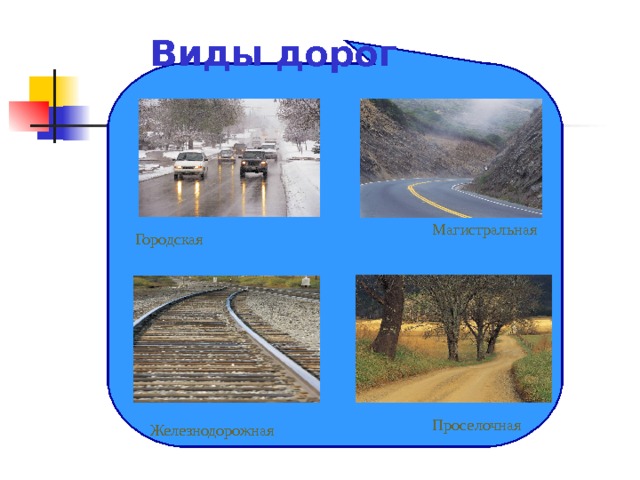 Виды дорог

Городская

Магистральная

Железнодорожная

Проселочная